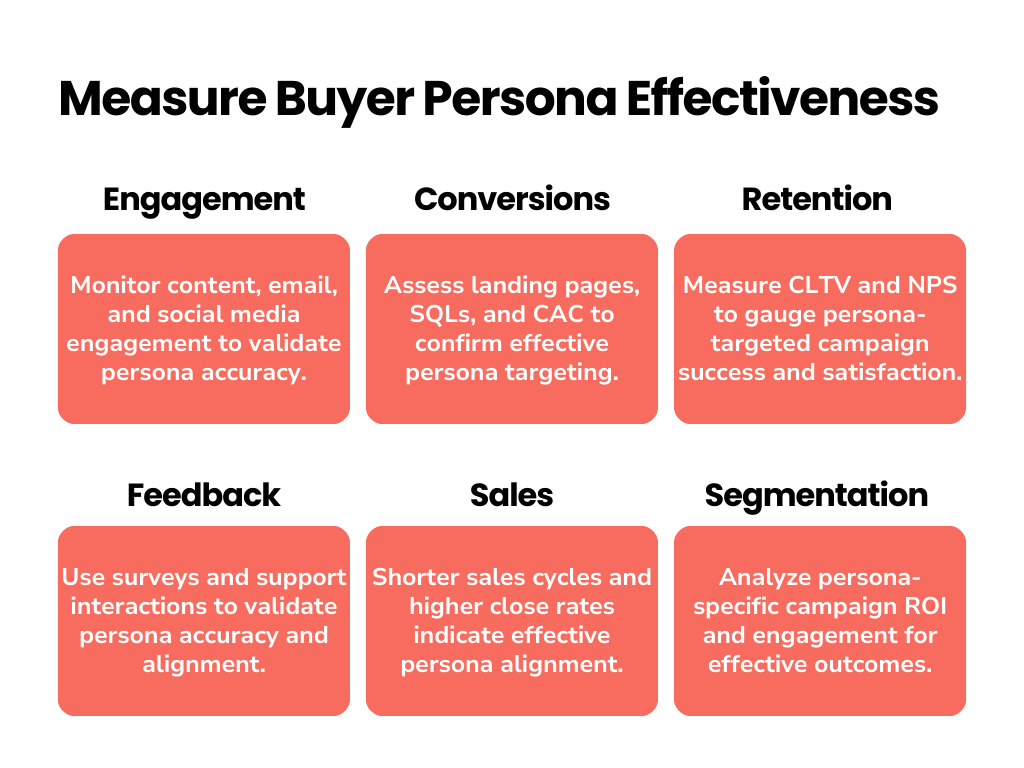 Measure Buyer Persona Effectiveness

Engagement

Monitor content, email, and social media engagement to validate persona accuracy.

Conversions

Assess landing pages, SQLs, and CAC to confirm effective persona targeting.

Retention

Measure CLTV and NPS to gauge persona-targeted campaign success and satisfaction.

Feedback

Use surveys and support interactions to validate persona accuracy and alignment.

Sales

Shorter sales cycles and higher close rates indicate effective persona alignment.

Segmentation

Analyze persona-specific campaign ROI and engagement for effective outcomes.